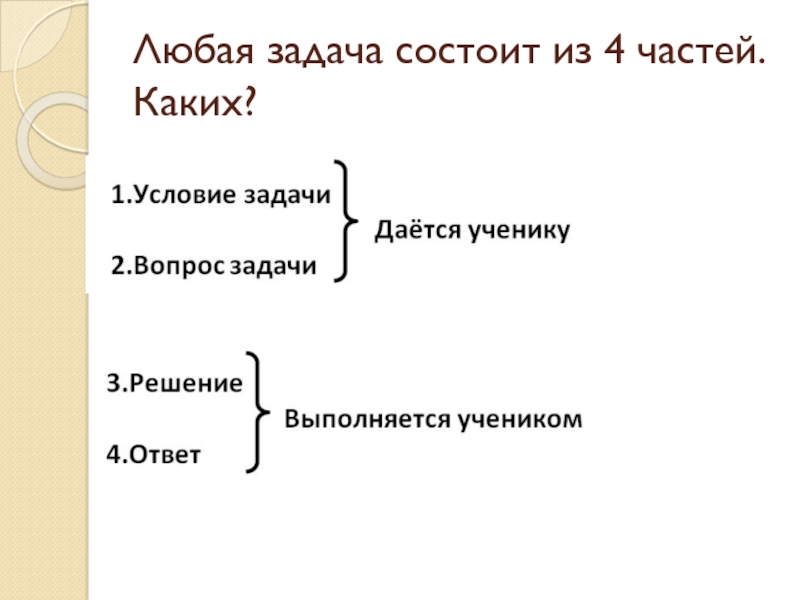 Любая задача состоит из 4 частей. Каких?

1.Условие задачи
2.Вопрос задачи

Даётся ученику

3.Решение
4.Ответ

Выполняется учеником